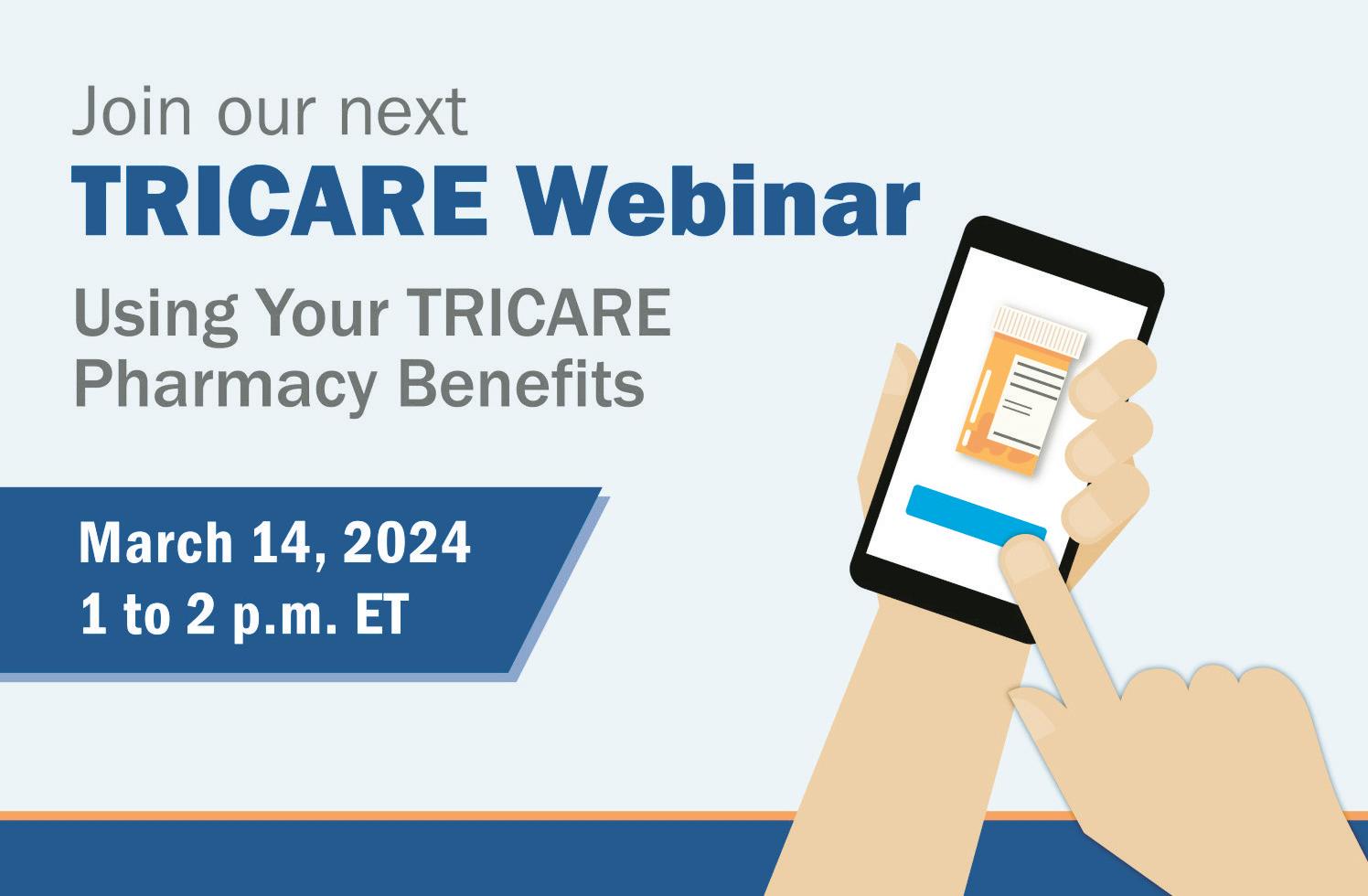 Join our next
TRICARE Webinar
Using Your TRICARE Pharmacy Benefits

March 14, 2024
1 to 2 p.m. ET